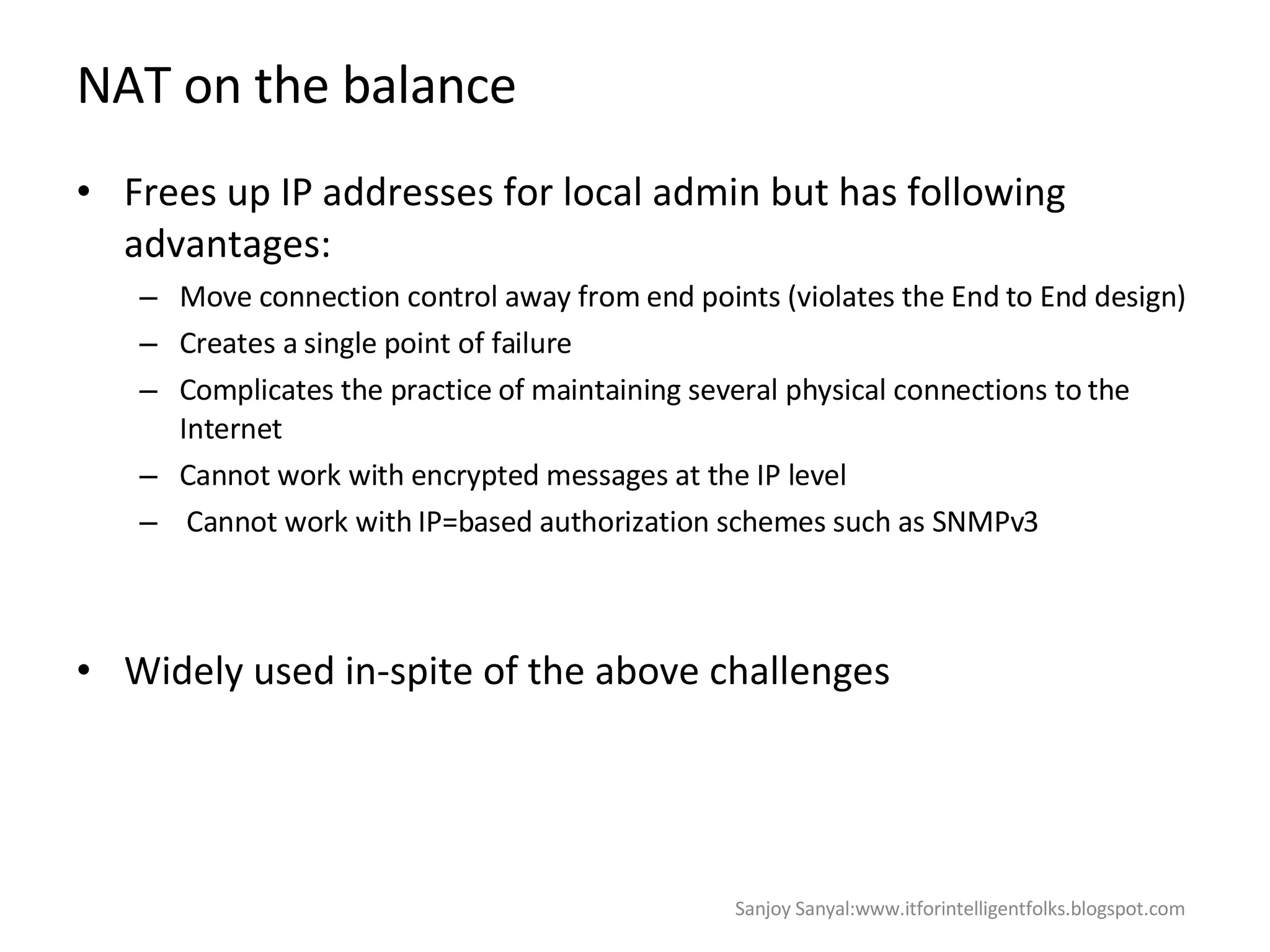 NAT on the balance

• Frees up IP addresses for local admin but has following advantages:
– Move connection control away from end points (violates the End to End design)
– Creates a single point of failure
– Complicates the practice of maintaining several physical connections to the Internet
– Cannot work with encrypted messages at the IP level
– Cannot work with IP=based authorization schemes such as SNMPv3

• Widely used in-spite of the above challenges

Sanjoy Sanyal:www.itforintelligentfolks.blogspot.com